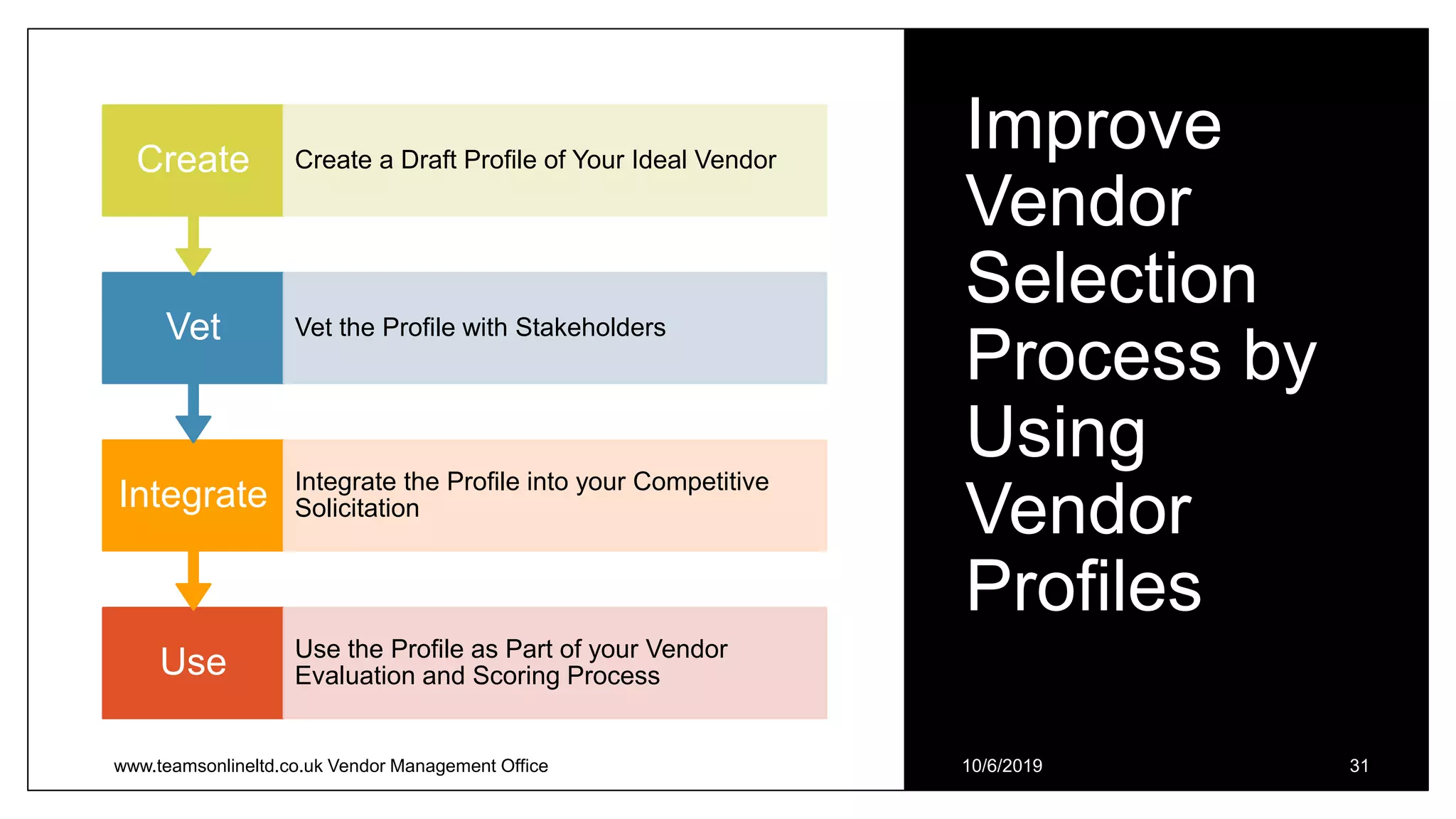 Create
Create a Draft Profile of Your Ideal Vendor

Vet
Vet the Profile with Stakeholders

Integrate
Integrate the Profile into your Competitive Solicitation

Use
Use the Profile as Part of your Vendor Evaluation and Scoring Process

Improve Vendor Selection Process by Using Vendor Profiles

www.teamsonlineltd.co.uk Vendor Management Office

10/6/2019

31